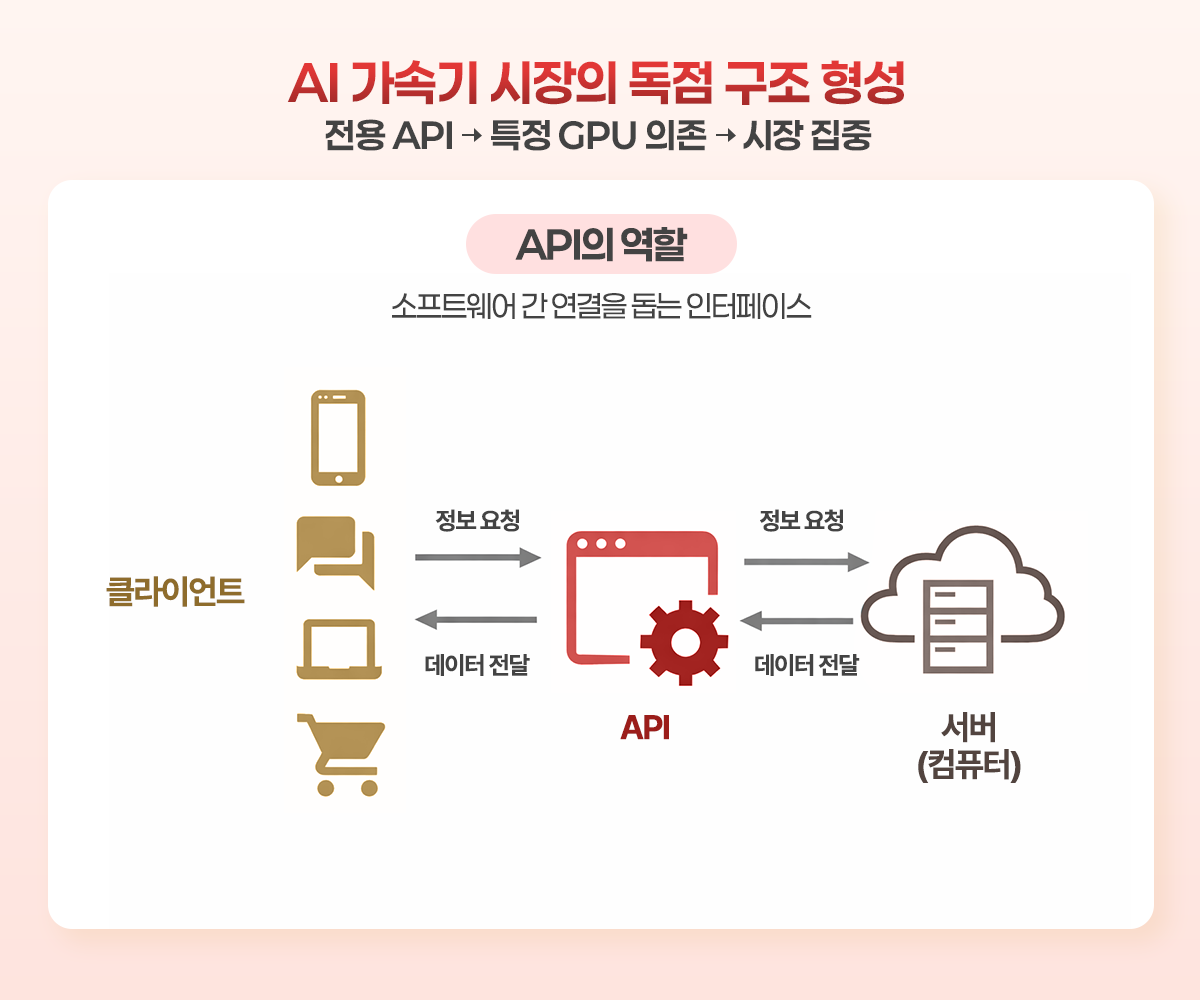 AI 가속기 시장의 독점 구조 형성
전용 API → 특정 GPU 의존 → 시장 집중

API의 역할
소프트웨어 간 연결을 돕는 인터페이스

클라이언트

정보 요청

데이터 전달

API

정보 요청

데이터 전달

서버
(컴퓨터)